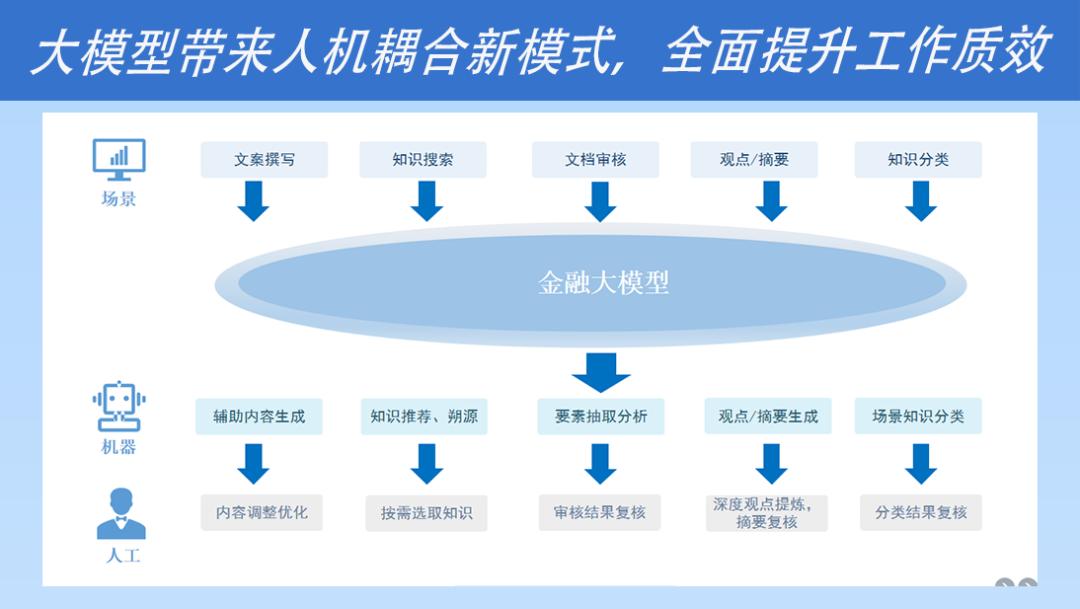 大模型带来人机耦合新模式，全面提升工作质效

场景

文案撰写
知识搜索
文档审核
观点/摘要
知识分类

金融大模型

机器

辅助内容生成
知识推荐、朔源
要素抽取分析
观点/摘要生成
场景知识分类

人工

内容调整优化
按需选取知识
审核结果复核
深度观点提炼，摘要复核
分类结果复核